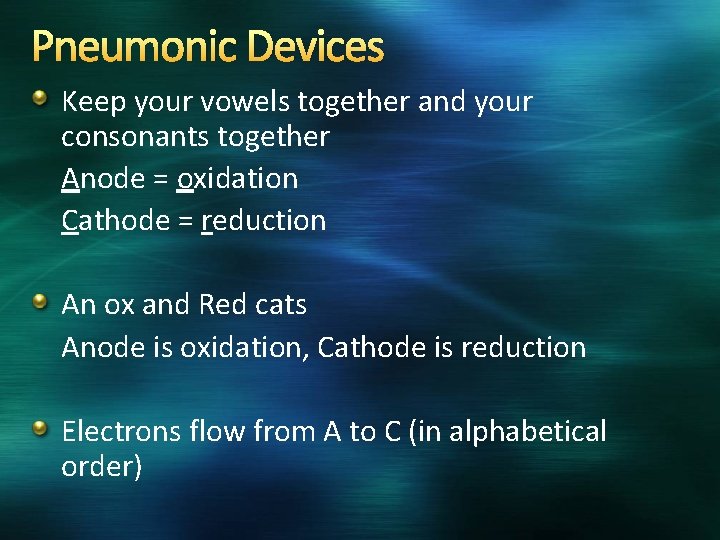 Pneumonic Devices

Keep your vowels together and your consonants together

Anode = oxidation

Cathode = reduction

An ox and Red cats

Anode is oxidation, Cathode is reduction

Electrons flow from A to C (in alphabetical order)